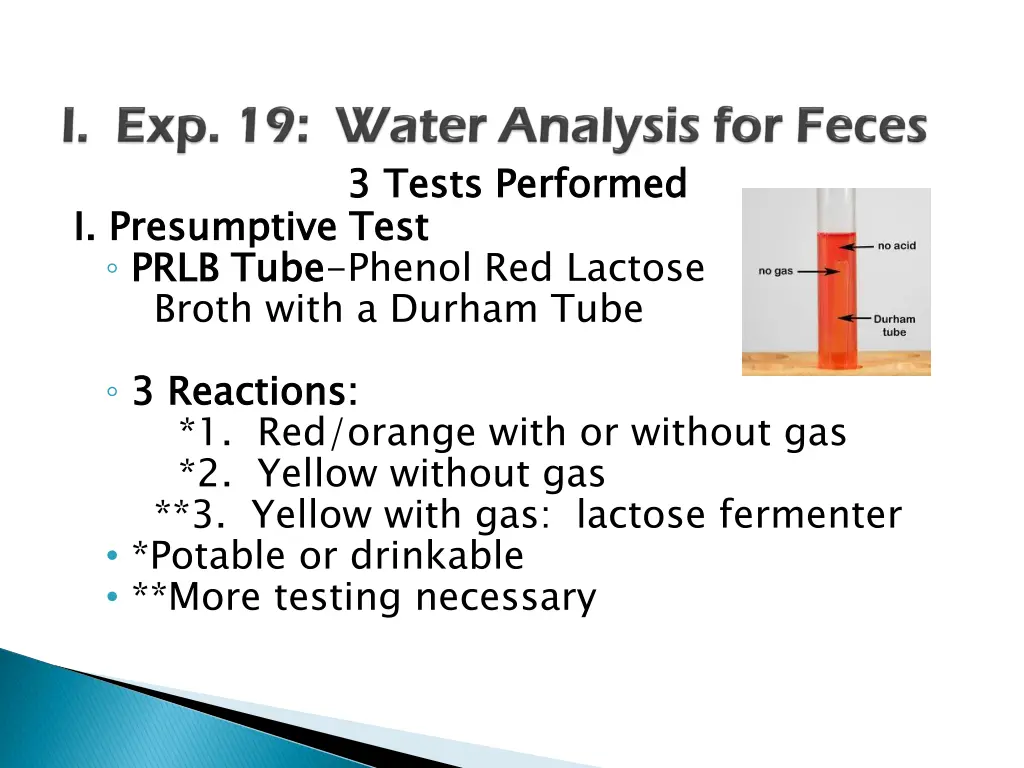 I. Exp. 19: Water Analysis for Feces

3 Tests Performed

I. Presumptive Test

◦ PRLB Tube-Phenol Red Lactose Broth with a Durham Tube

no acid
no gas
Durham tube

◦ 3 Reactions:
*1. Red/orange with or without gas
*2. Yellow without gas
**3. Yellow with gas: lactose fermenter

• *Potable or drinkable
• **More testing necessary